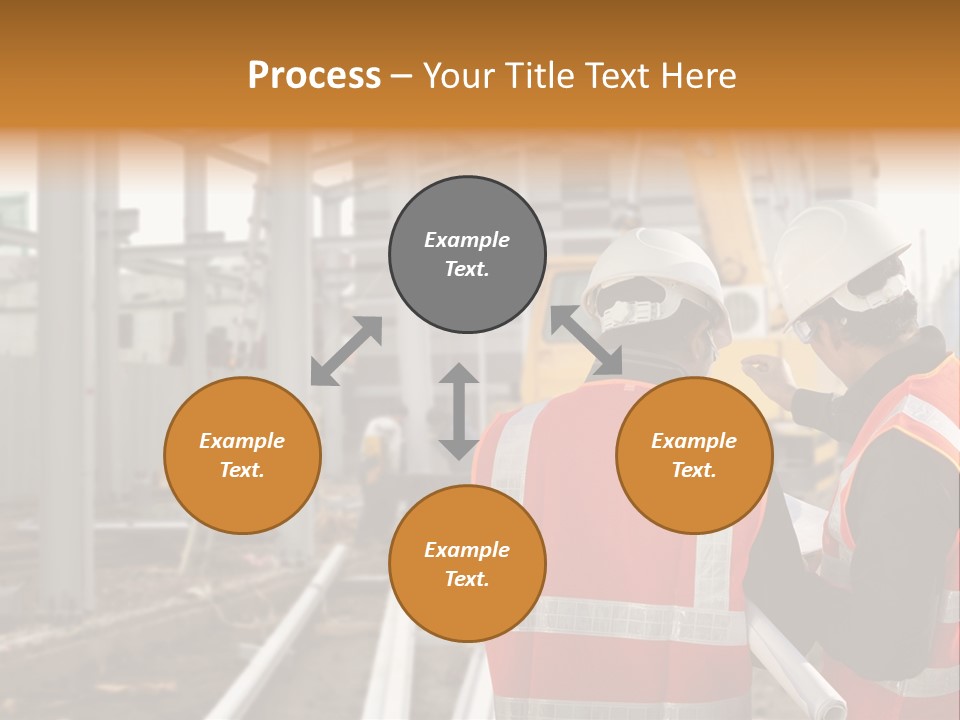 Process – Your Title Text Here

Example Text.

Example Text.

Example Text.

Example Text.